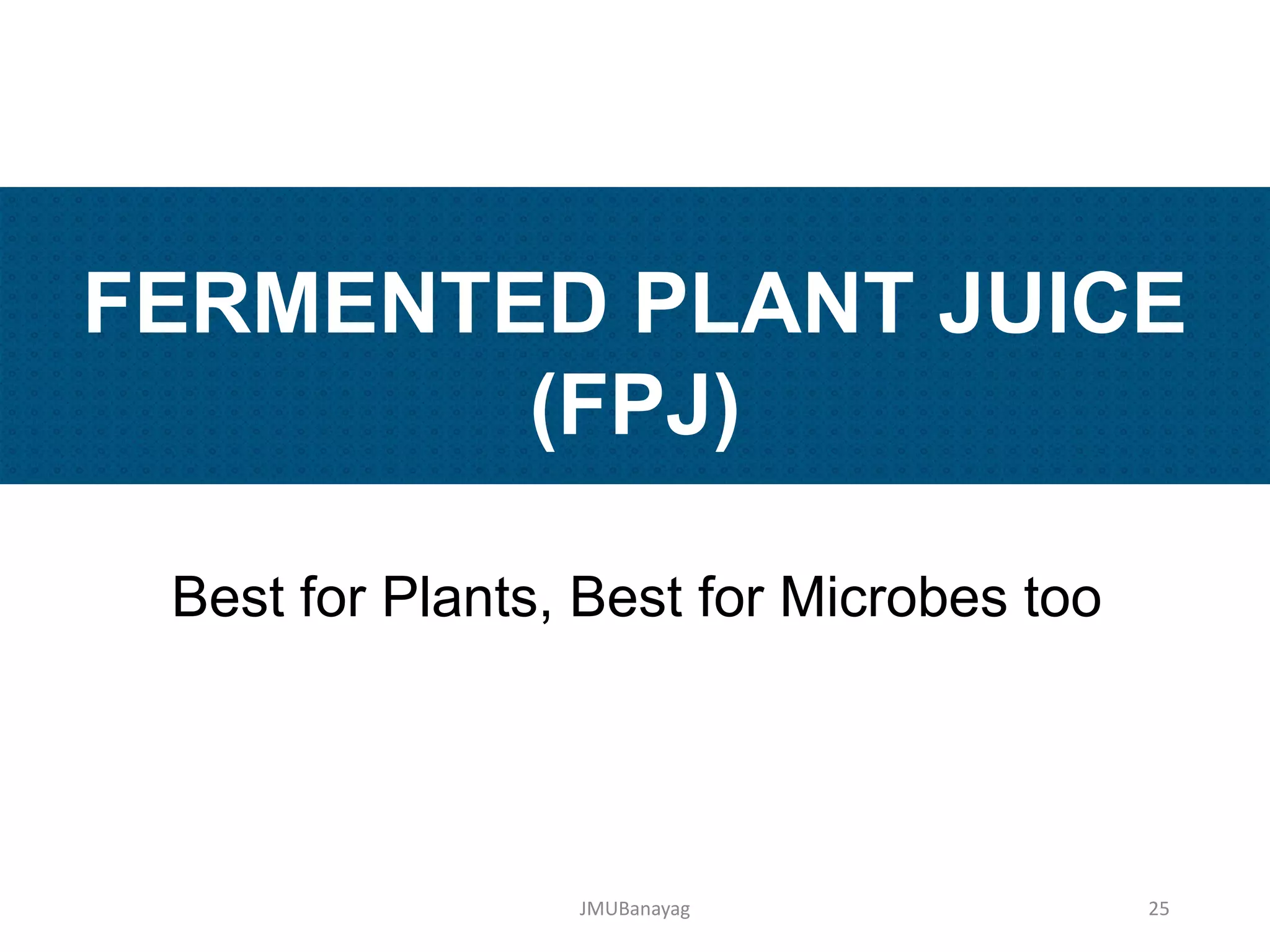 FERMENTED PLANT JUICE (FPJ)

Best for Plants, Best for Microbes too

JMUBanayag

25